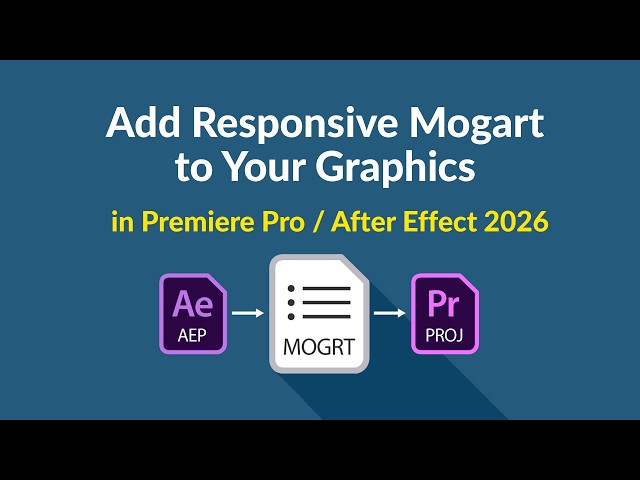 Add Responsive Mogart to Your Graphics

in Premiere Pro / After Effect 2026

Ae
AEP

MOGRT

Pr
PROJ